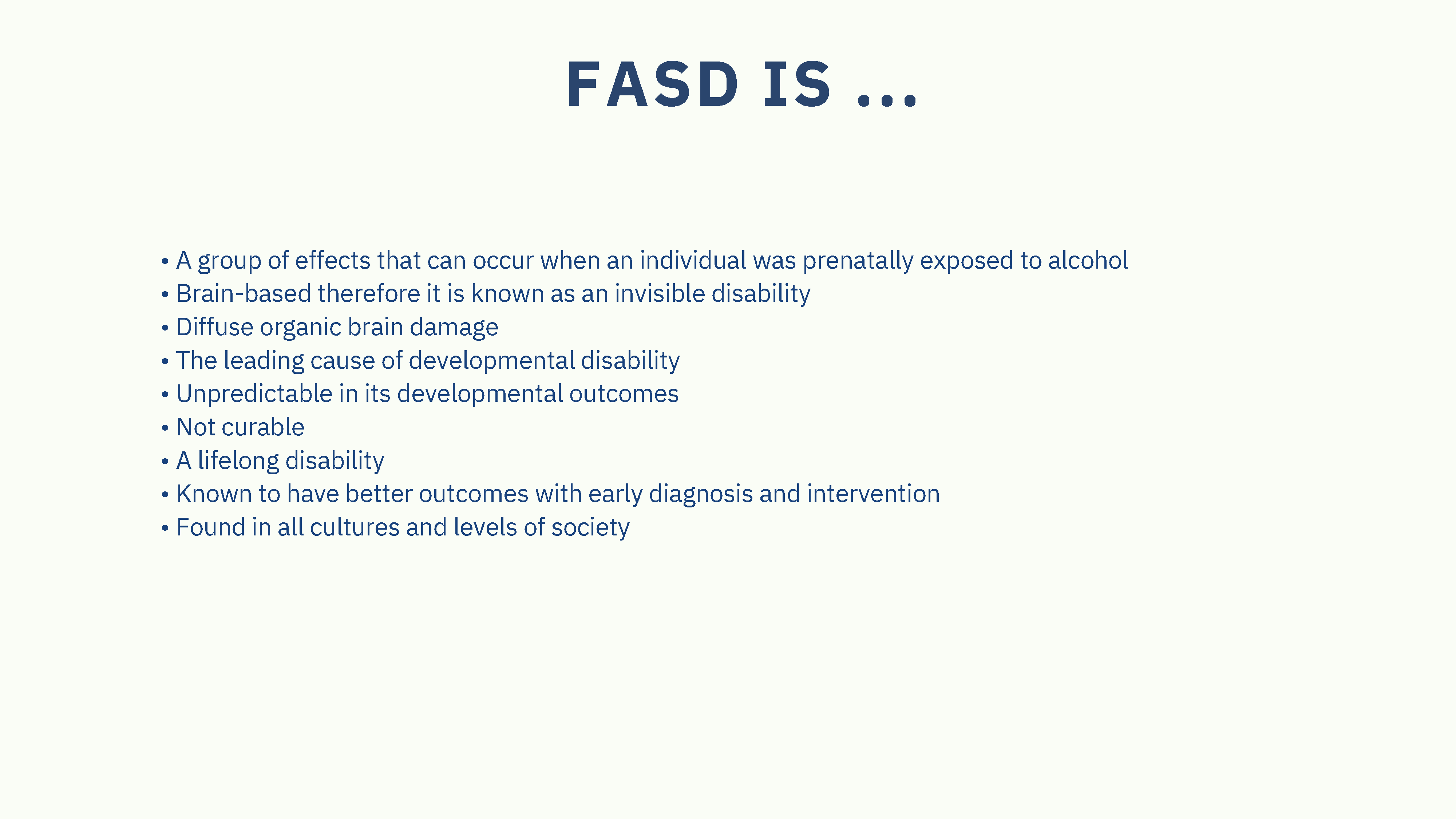 FASD IS ...

• A group of effects that can occur when an individual was prenatally exposed to alcohol
• Brain-based therefore it is known as an invisible disability
• Diffuse organic brain damage
• The leading cause of developmental disability
• Unpredictable in its developmental outcomes
• Not curable
• A lifelong disability
• Known to have better outcomes with early diagnosis and intervention
• Found in all cultures and levels of society